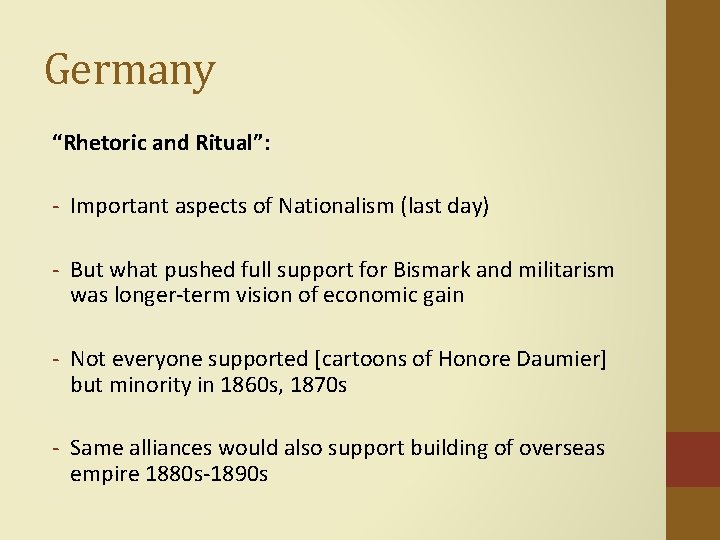 Germany

“Rhetoric and Ritual”:

- Important aspects of Nationalism (last day)

- But what pushed full support for Bismark and militarism was longer-term vision of economic gain

- Not everyone supported [cartoons of Honore Daumier] but minority in 1860s, 1870s

- Same alliances would also support building of overseas empire 1880s-1890s